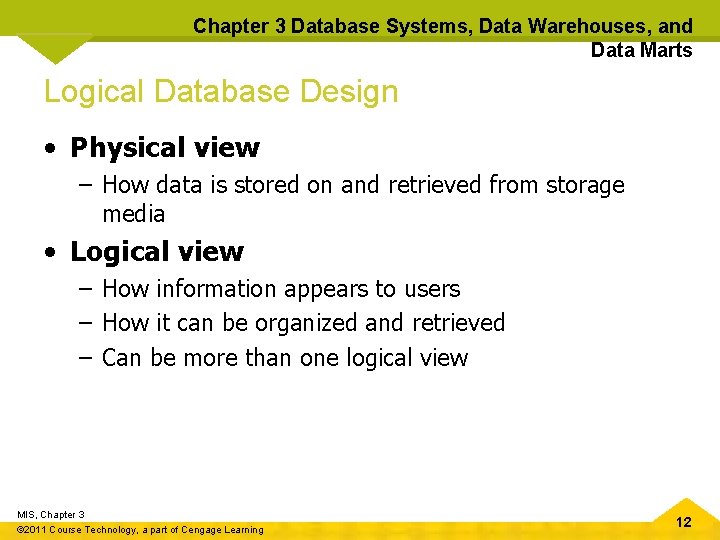 Chapter 3 Database Systems, Data Warehouses, and Data Marts

Logical Database Design

• Physical view
– How data is stored on and retrieved from storage media

• Logical view
– How information appears to users
– How it can be organized and retrieved
– Can be more than one logical view

MIS, Chapter 3
©2011 Course Technology, a part of Cengage Learning

12